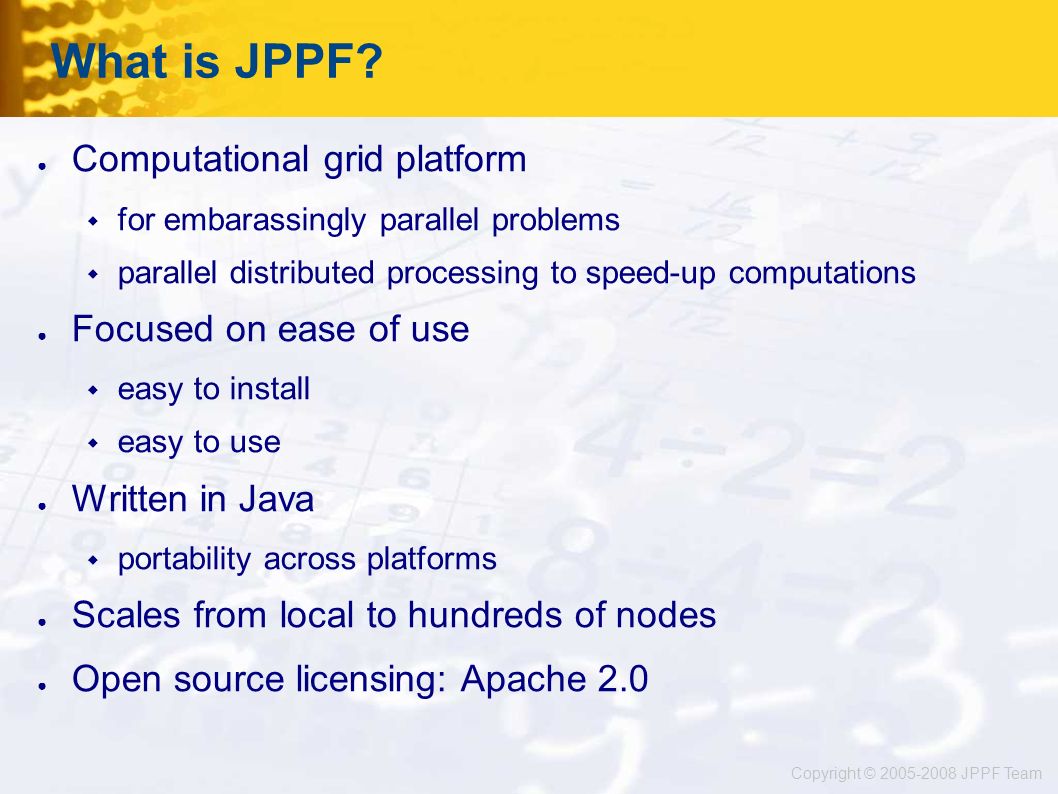 What is JPPF?

- Computational grid platform
  - for embarassingly parallel problems
  - parallel distributed processing to speed-up computations
- Focused on ease of use
  - easy to install
  - easy to use
- Written in Java
  - portability across platforms
- Scales from local to hundreds of nodes
- Open source licensing: Apache 2.0

Copyright © 2005-2008 JPPF Team